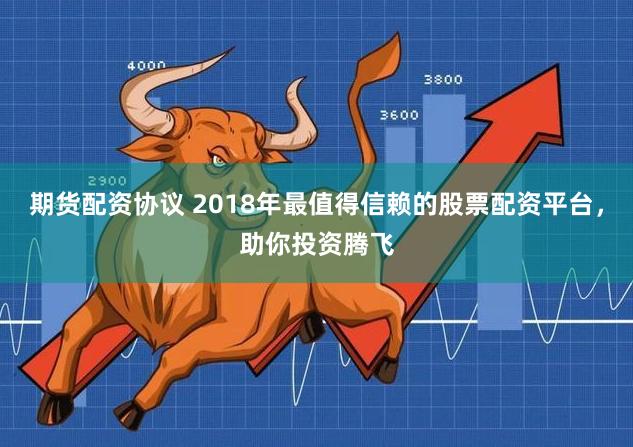 4000
3800
3600
2900
期货配资协议 2018年最值得信赖的股票配资平台，助你投资腾飞